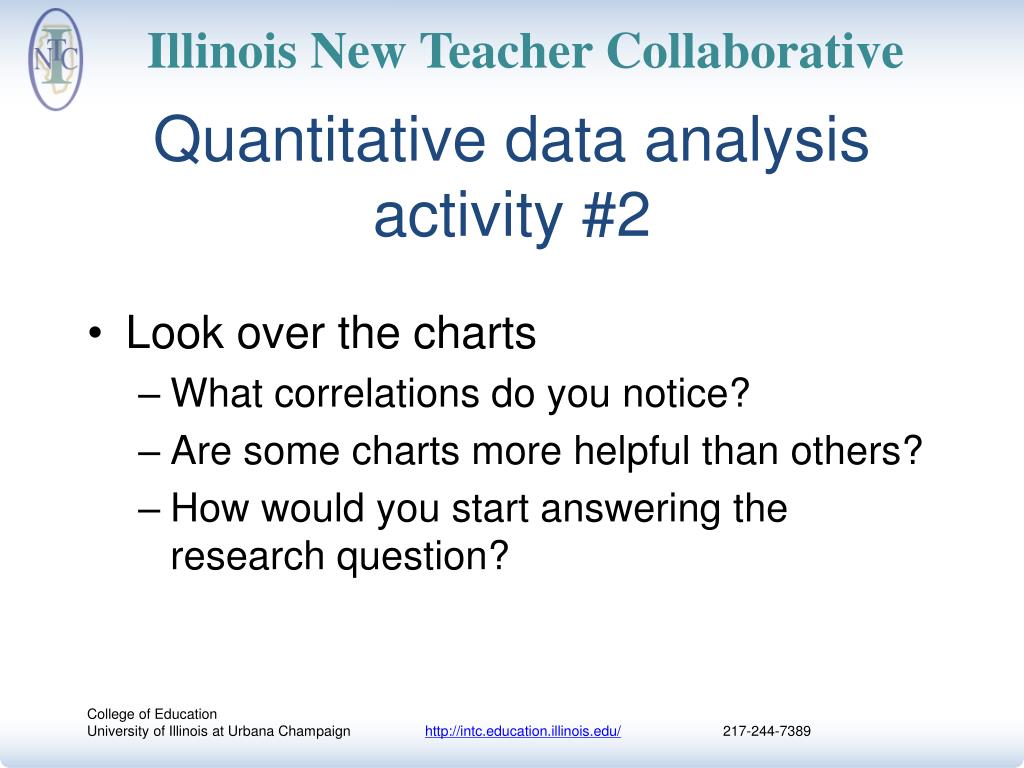 INTC

Illinois New Teacher Collaborative

Quantitative data analysis activity #2

• Look over the charts
– What correlations do you notice?
– Are some charts more helpful than others?
– How would you start answering the research question?

College of Education
University of Illinois at Urbana Champaign http://intc.education.illinois.edu/ 217-244-7389